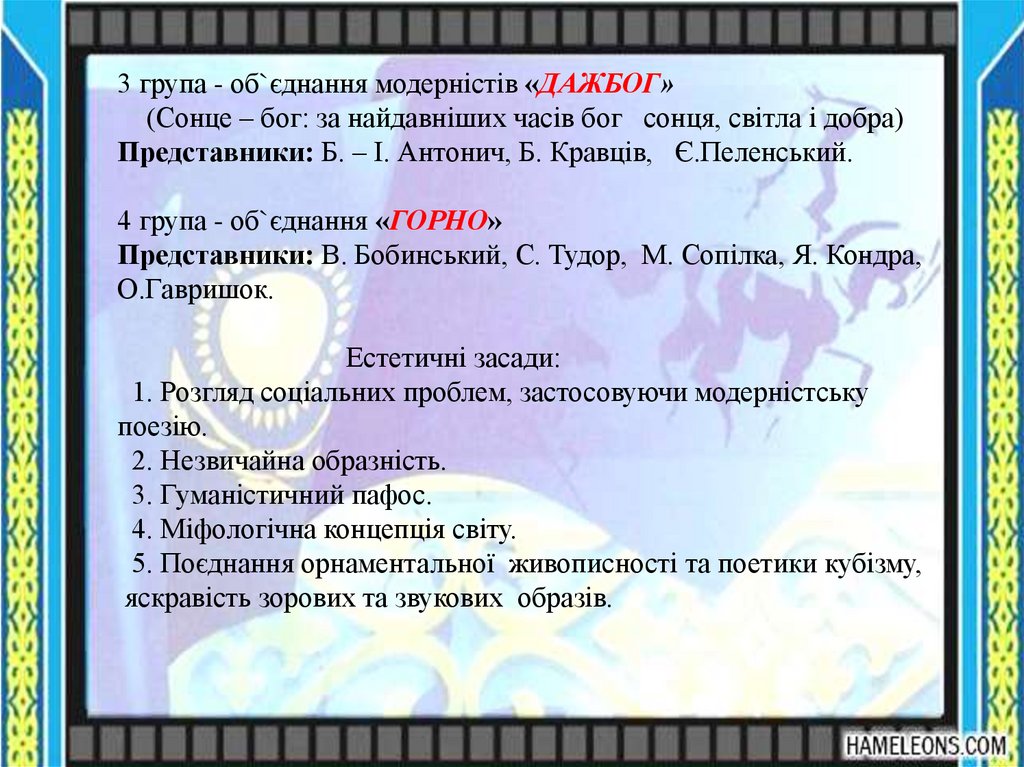 3 група - об`єднання модерністів «ДАЖБОГ»
(Сонце – бог: за найдавніших часів бог сонця, світла і добра)
Представники: Б. – І. Антонич, Б. Кравців, Є.Пеленський.

4 група - об`єднання «ГОРНО»
Представники: В. Бобинський, С. Тудор, М. Сопілка, Я. Кондра, О.Гавришок.

Естетичні засади:
1. Розгляд соціальних проблем, застосовуючи модерністську поезію.
2. Незвичайна образність.
3. Гуманістичний пафос.
4. Міфологічна концепція світу.
5. Поєднання орнаментальної живописності та поетики кубізму, яскравість зорових та звукових образів.

HAMELEONS.COM